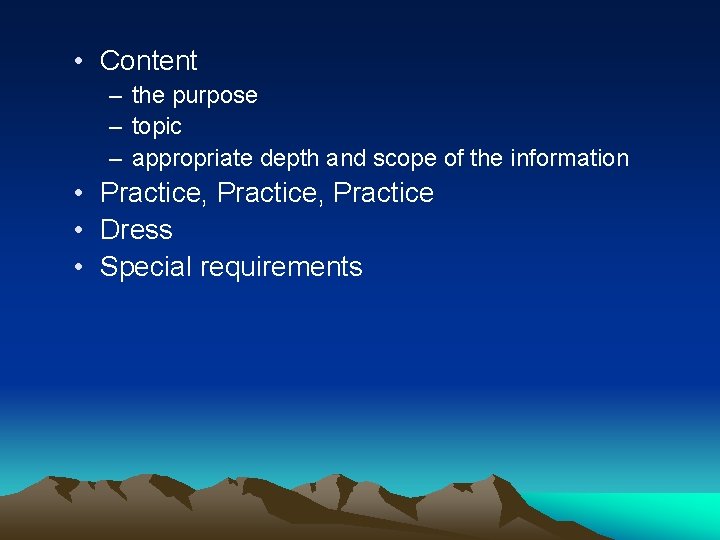 • Content
  – the purpose
  – topic
  – appropriate depth and scope of the information
• Practice, Practice, Practice
• Dress
• Special requirements